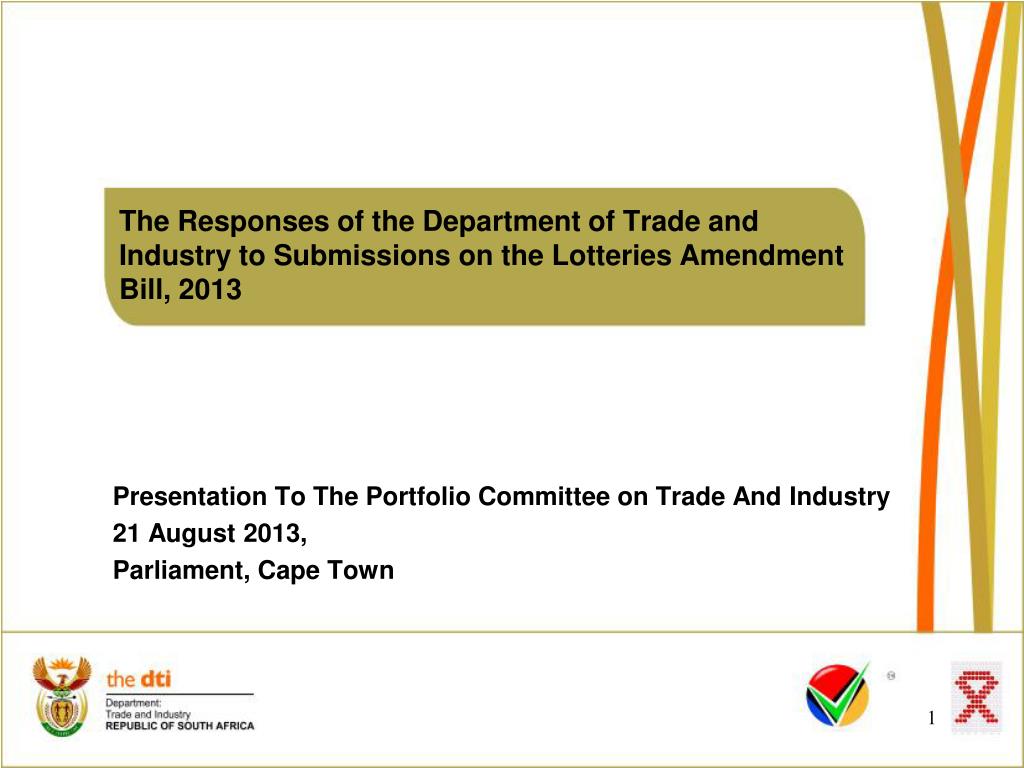 The Responses of the Department of Trade and Industry to Submissions on the Lotteries Amendment Bill, 2013

Presentation To The Portfolio Committee on Trade And Industry
21 August 2013,
Parliament, Cape Town

the dti
Department:
Trade and Industry
REPUBLIC OF SOUTH AFRICA

1